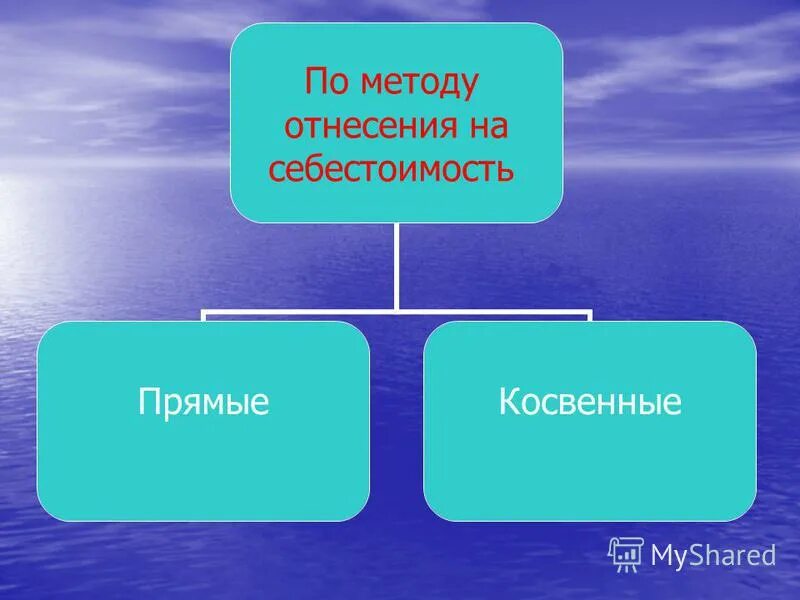 По методу отнесения на себестоимость

Прямые

Косвенные

MyShared